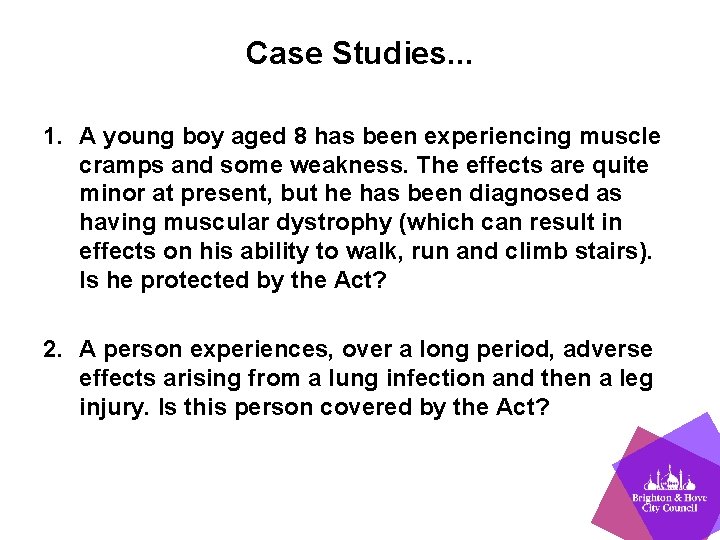 Case Studies...

1. A young boy aged 8 has been experiencing muscle cramps and some weakness. The effects are quite minor at present, but he has been diagnosed as having muscular dystrophy (which can result in effects on his ability to walk, run and climb stairs). Is he protected by the Act?

2. A person experiences, over a long period, adverse effects arising from a lung infection and then a leg injury. Is this person covered by the Act?

Brighton & Hove City Council